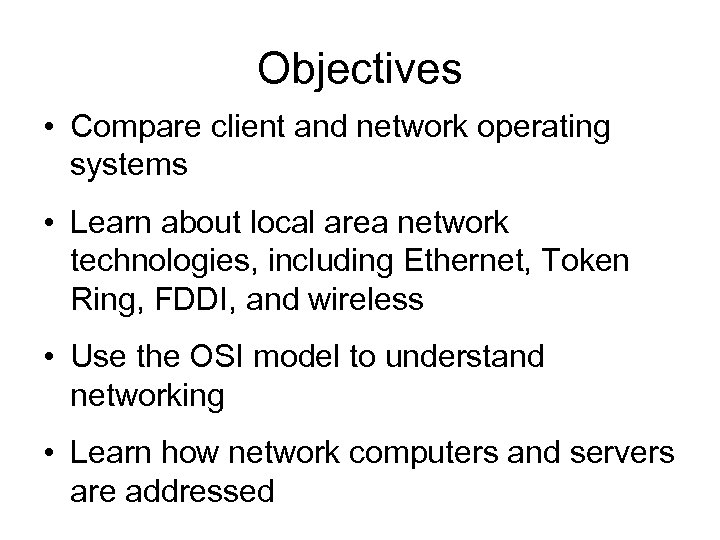 Objectives

• Compare client and network operating systems

• Learn about local area network technologies, including Ethernet, Token Ring, FDDI, and wireless

• Use the OSI model to understand networking

• Learn how network computers and servers are addressed